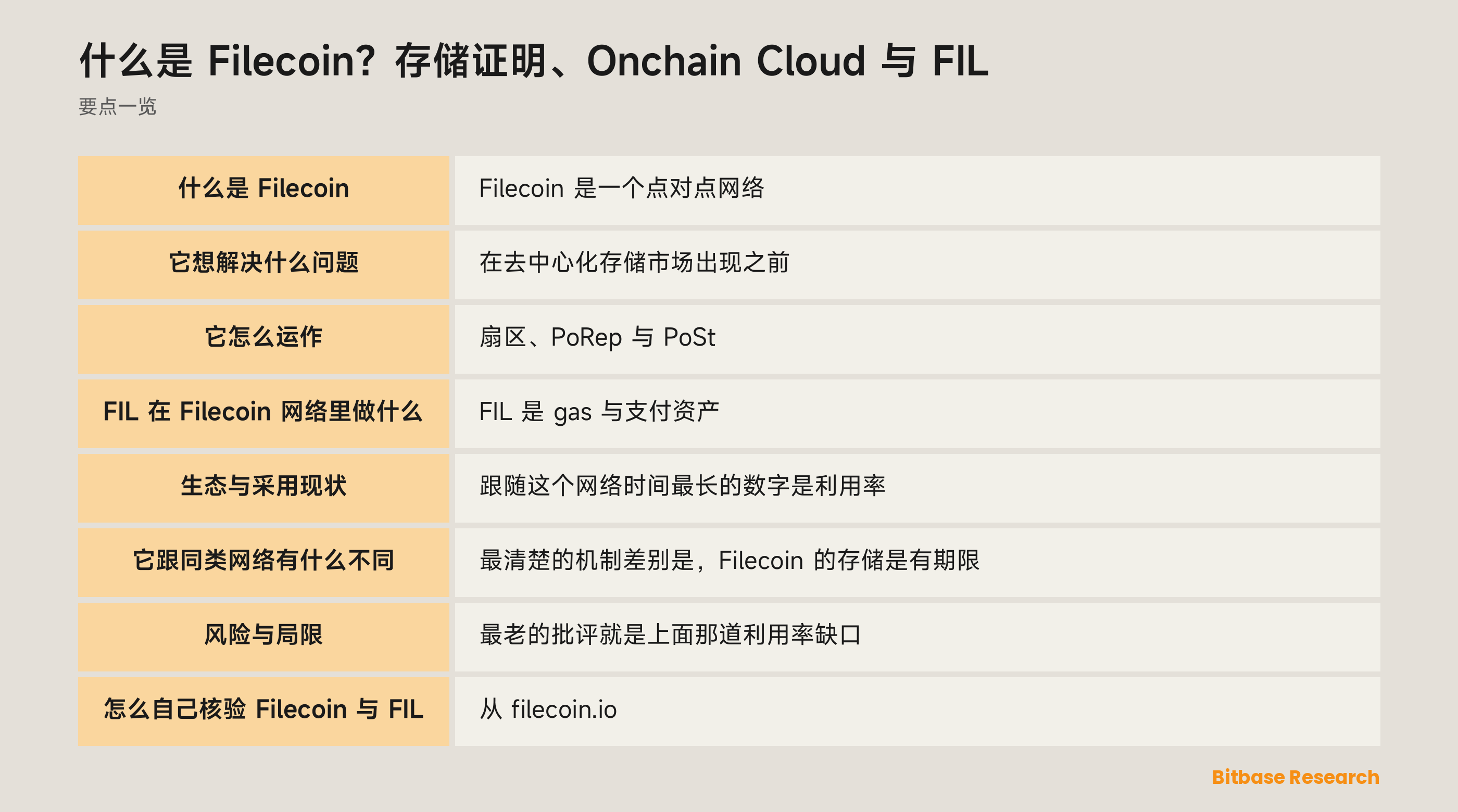 什么是 Filecoin？存储证明、Onchain Cloud 与 FIL

要点一览

| 什么是 Filecoin | Filecoin 是一个点对点网络 |
|---|---|
| 它想解决什么问题 | 在去中心化存储市场出现之前 |
| 它怎么运作 | 扇区、PoRep 与 PoSt |
| FIL 在 Filecoin 网络里做什么 | FIL 是 gas 与支付资产 |
| 生态与采用现状 | 跟随这个网络时间最长的数字是利用率 |
| 它跟同类网络有什么不同 | 最清楚的机制差别是，Filecoin 的存储是有期限 |
| 风险与局限 | 最老的批评就是上面那道利用率缺口 |
| 怎么自己核验 Filecoin 与 FIL | 从 filecoin.io |

Bitbase Research